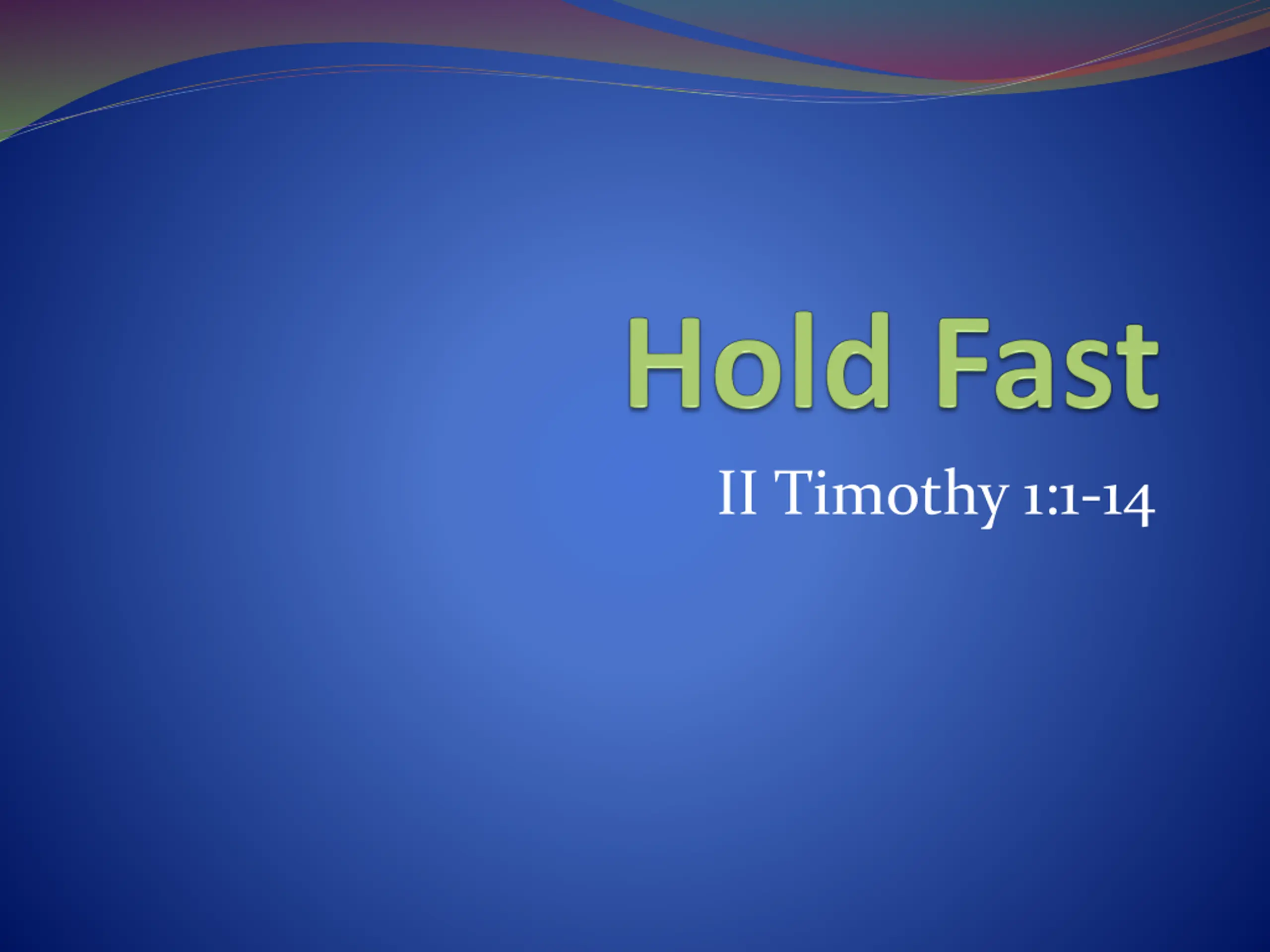 Hold Fast

II Timothy 1:1-14